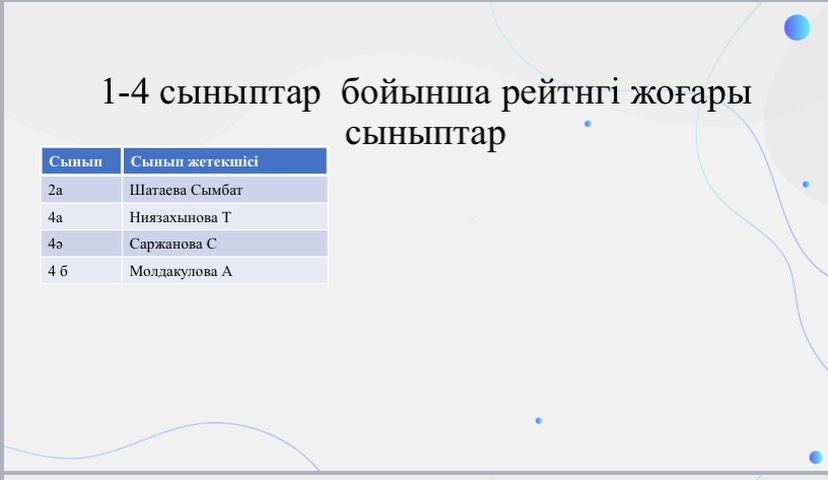 1-4 сыныптар бойынша рейтнгі жоғары сыныптар

| Сынып | Сынып жетекшісі |
|---|---|
| 2а | Шатаева Сымбат |
| 4а | Ниязахынова Т |
| 4ә | Саржанова С |
| 4 б | Молдакулова А |